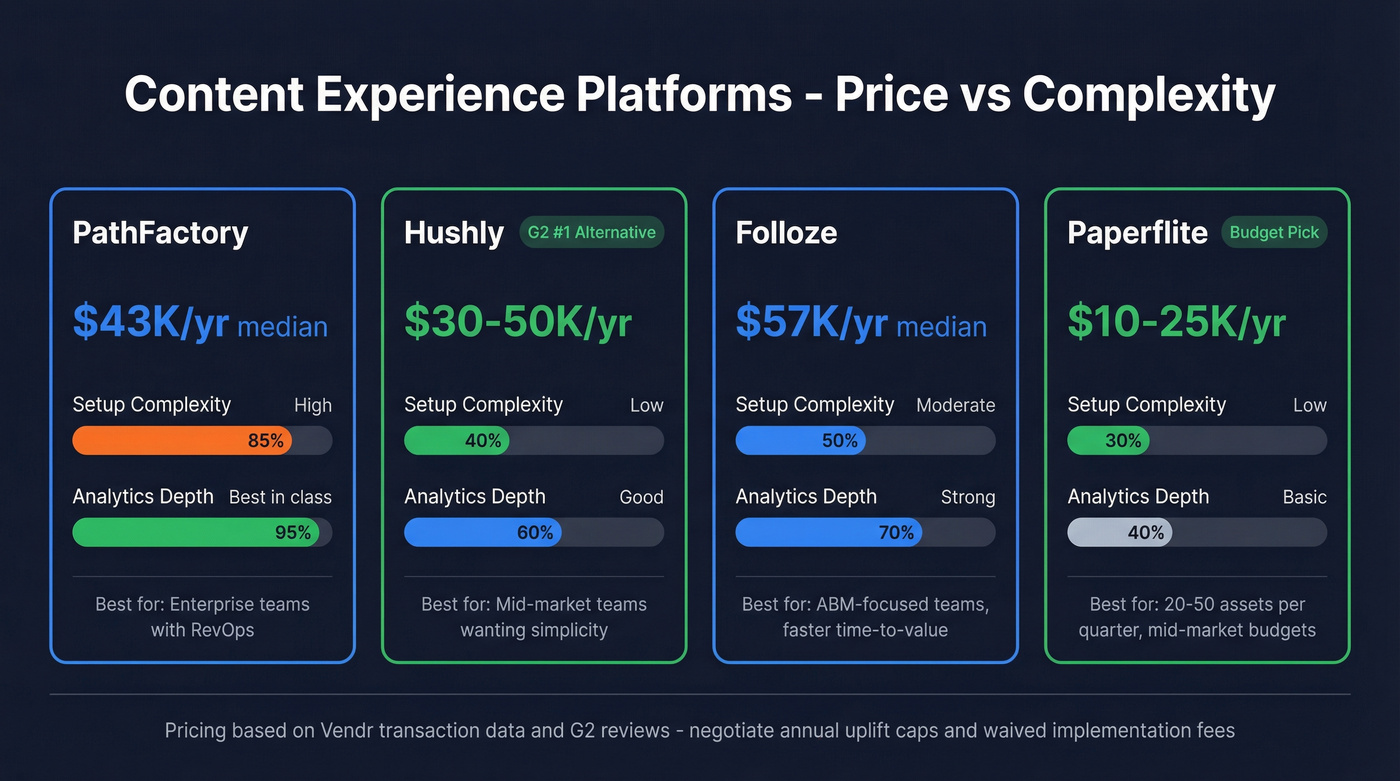 Content Experience Platforms - Price vs Complexity

PathFactory

$43K/yr median

Setup Complexity High

85%

Analytics Depth Best in class

95%

Best for: Enterprise teams with RevOps

Hushly G2 #1 Alternative

$30-50K/yr

Setup Complexity Low

40%

Analytics Depth Good

60%

Best for: Mid-market teams wanting simplicity

Folloze

$57K/yr median

Setup Complexity Moderate

50%

Analytics Depth Strong

70%

Best for: ABM-focused teams, faster time-to-value

Paperflite Budget Pick

$10-25K/yr

Setup Complexity Low

30%

Analytics Depth Basic

40%

Best for: 20-50 assets per quarter, mid-market budgets

Pricing based on Vendr transaction data and G2 reviews - negotiate annual uplift caps and waived implementation fees